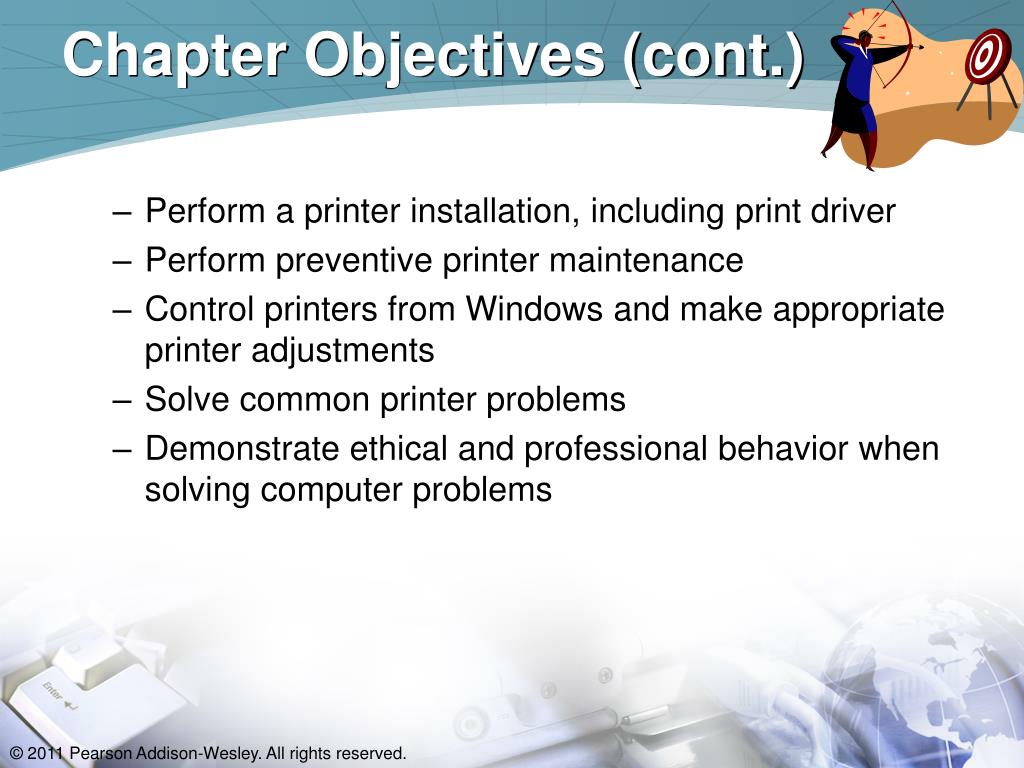 Chapter Objectives (cont.)

– Perform a printer installation, including print driver
– Perform preventive printer maintenance
– Control printers from Windows and make appropriate printer adjustments
– Solve common printer problems
– Demonstrate ethical and professional behavior when solving computer problems

Enter

© 2011 Pearson Addison-Wesley. All rights reserved.